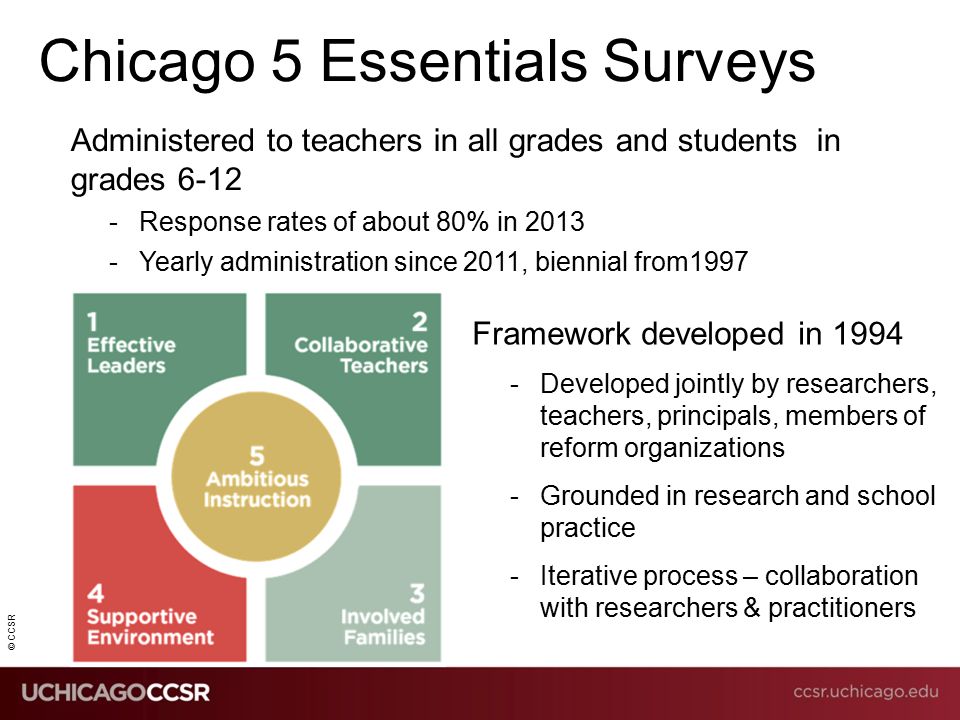 Chicago 5 Essentials Surveys

Administered to teachers in all grades and students in grades 6-12

- Response rates of about 80% in 2013
- Yearly administration since 2011, biennial from1997

1 Effective Leaders

2 Collaborative Teachers

5 Ambitious Instruction

4 Supportive Environment

3 Involved Families

Framework developed in 1994

- Developed jointly by researchers, teachers, principals, members of reform organizations
- Grounded in research and school practice
- Iterative process – collaboration with researchers & practitioners

© CCSR

UCHICAGOCCSR

ccsr.uchicago.edu